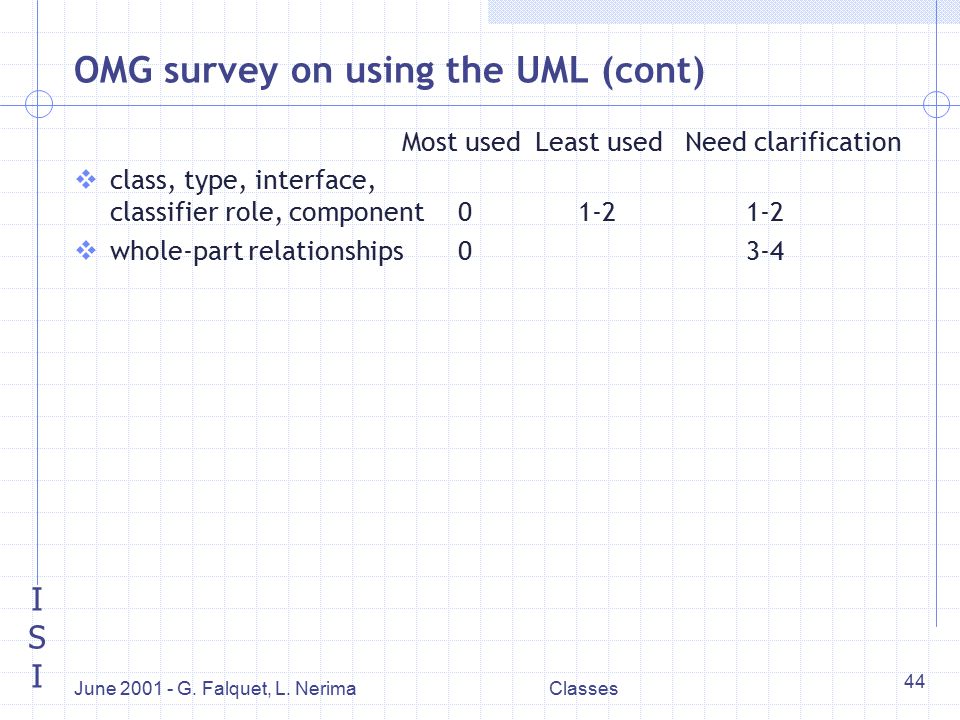 OMG survey on using the UML (cont)

| | Most used | Least used | Need clarification |
|---|---|---|---|
| class, type, interface, classifier role, component | 0 | 1-2 | 1-2 |
| whole-part relationships | 0 | | 3-4 |

I
S
I

June 2001 - G. Falquet, L. Nerima

Classes

44